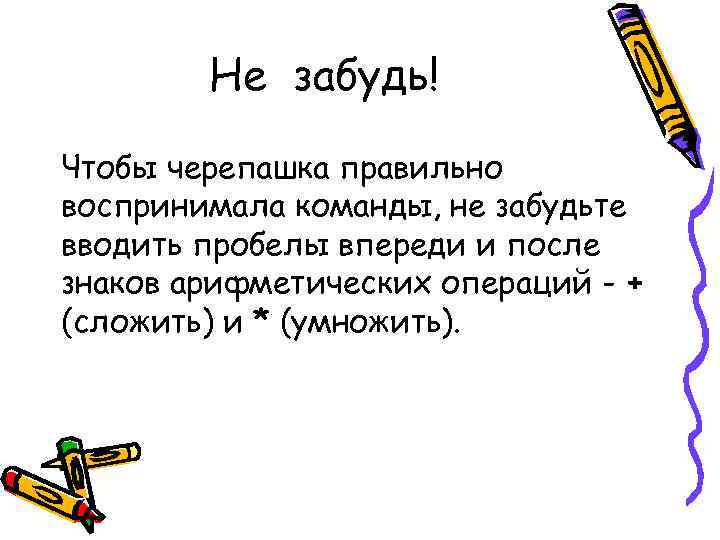 Не забудь!

Чтобы черепашка правильно воспринимала команды, не забудьте вводить пробелы впереди и после знаков арифметических операций - + (сложить) и * (умножить).